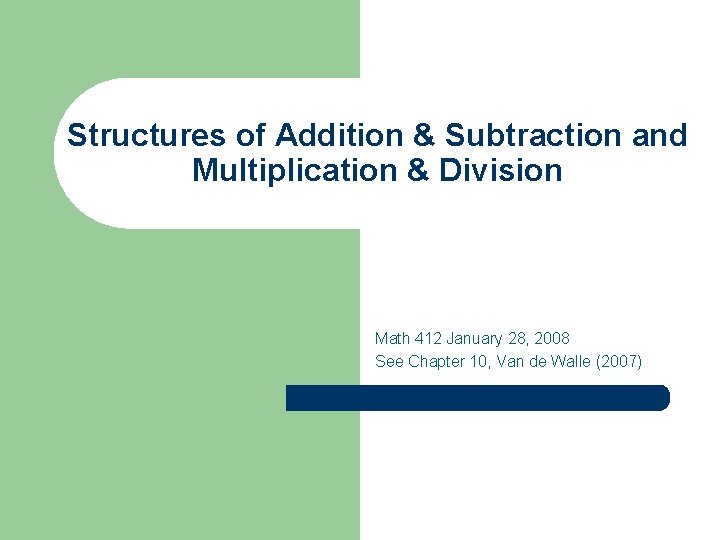 Structures of Addition & Subtraction and Multiplication & Division

Math 412 January 28, 2008
See Chapter 10, Van de Walle (2007)